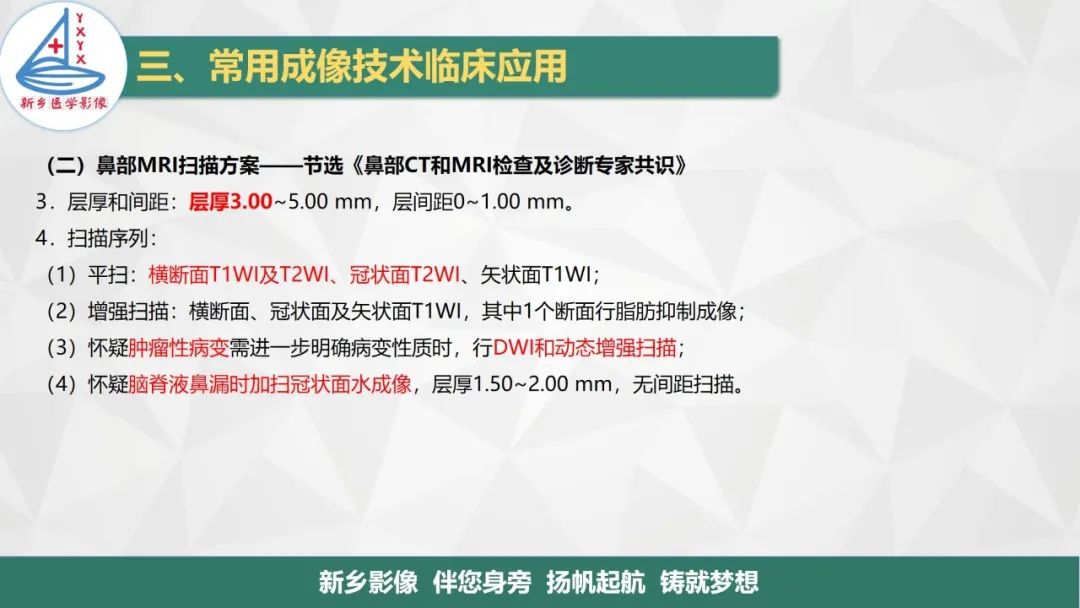 YXYX

新乡医学影像

三、常用成像技术临床应用

（二）鼻部MRI扫描方案——节选《鼻部CT和MRI检查及诊断专家共识》

3．层厚和间距：层厚3.00~5.00 mm，层间距0~1.00 mm。

4．扫描序列：

（1）平扫：横断面T1WI及T2WI、冠状面T2WI、矢状面T1WI；

（2）增强扫描：横断面、冠状面及矢状面T1WI，其中1个断面行脂肪抑制成像；

（3）怀疑肿瘤性病变需进一步明确病变性质时，行DWI和动态增强扫描；

（4）怀疑脑脊液鼻漏时加扫冠状面水成像，层厚1.50~2.00 mm，无间距扫描。

新乡影像 伴您身旁 扬帆起航 铸就梦想